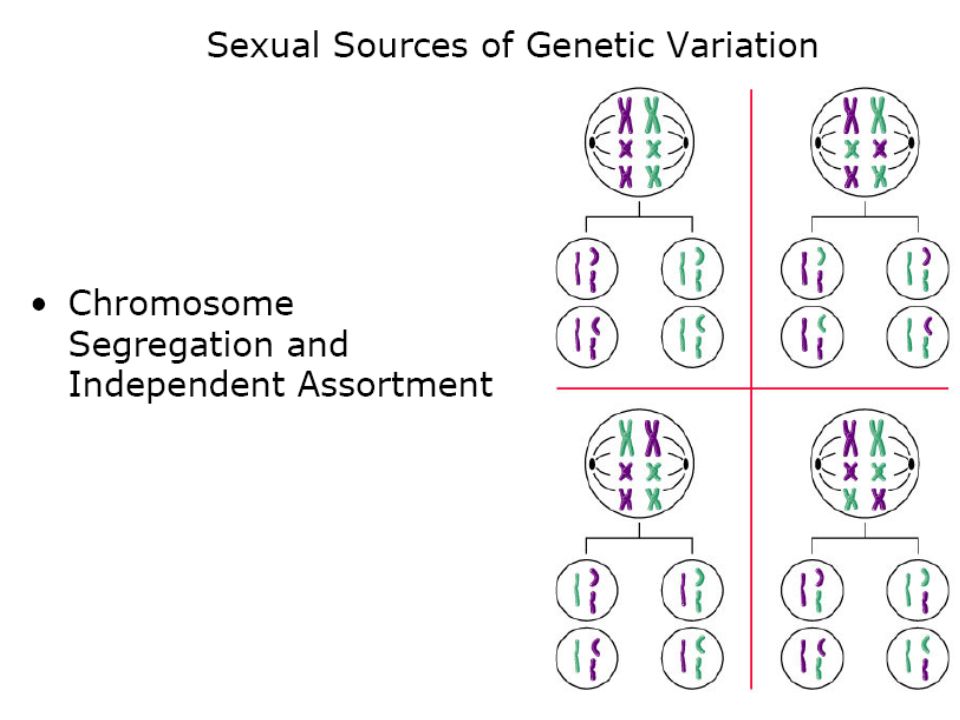 Sexual Sources of Genetic Variation

• Chromosome Segregation and Independent Assortment